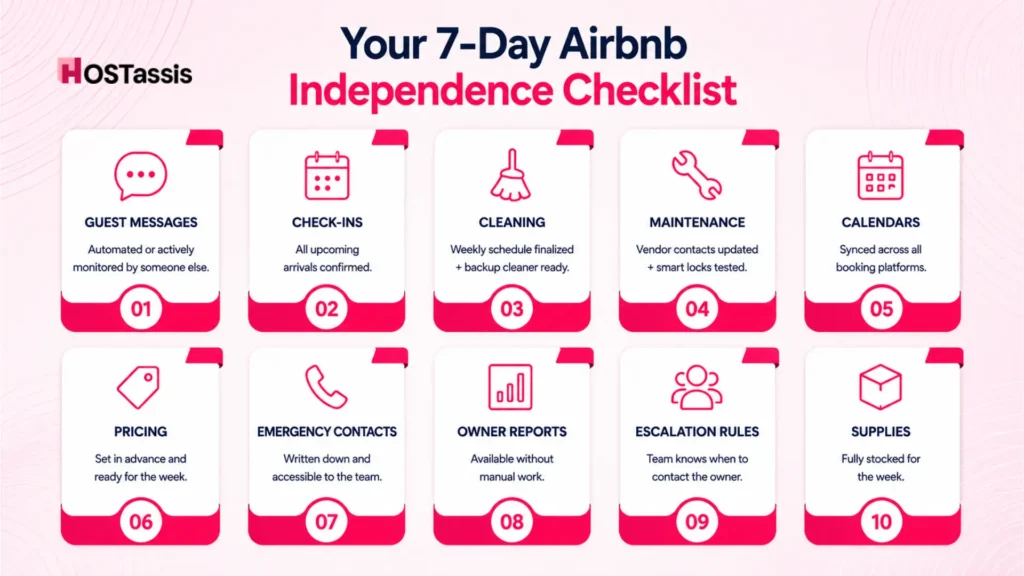 HOSTassis

Your 7-Day Airbnb Independence Checklist

GUEST MESSAGES
Automated or actively monitored by someone else.
01

CHECK-INS
All upcoming arrivals confirmed.
02

CLEANING
Weekly schedule finalized + backup cleaner ready.
03

MAINTENANCE
Vendor contacts updated + smart locks tested.
04

CALENDARS
Synced across all booking platforms.
05

PRICING
Set in advance and ready for the week.
06

EMERGENCY CONTACTS
Written down and accessible to the team.
07

OWNER REPORTS
Available without manual work.
08

ESCALATION RULES
Team knows when to contact the owner.
09

SUPPLIES
Fully stocked for the week.
10